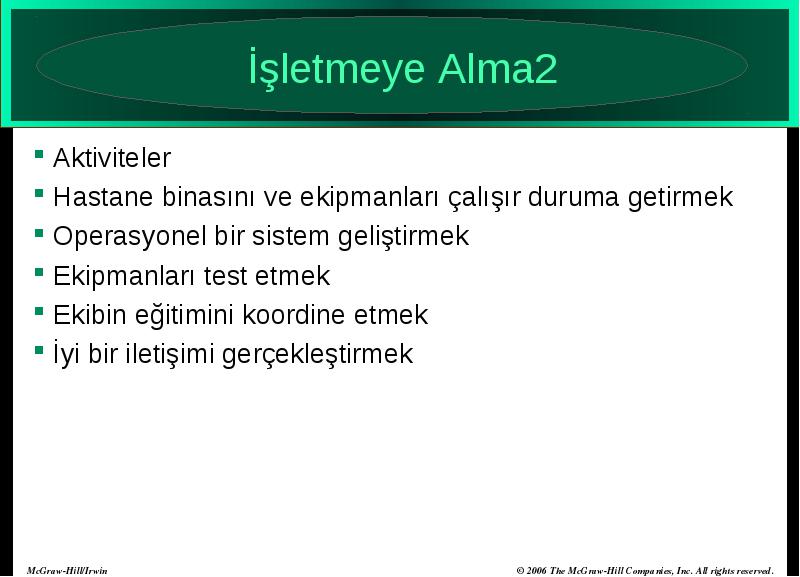 İşletmeye Alma2

- Aktiviteler
- Hastane binasını ve ekipmanları çalışır duruma getirmek
- Operasyonel bir sistem geliştirmek
- Ekipmanları test etmek
- Ekibin eğitimini koordine etmek
- İyi bir iletişimi gerçekleştirmek

McGraw-Hill/Irwin

© 2006 The McGraw-Hill Companies, Inc. All rights reserved.